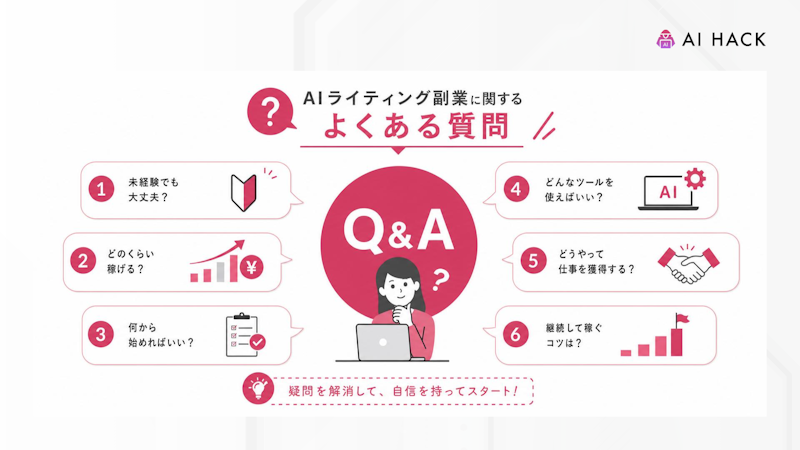 AI HACK

?
AIライティング副業に関する
よくある質問

1 未経験でも大丈夫？

2 どのくらい稼げる？

¥

3 何から始めればいい？

Q&A

?

4 どんなツールを使えばいい？

AI

5 どうやって仕事を獲得する？

6 継続して稼ぐコツは？

疑問を解消して、自信を持ってスタート！